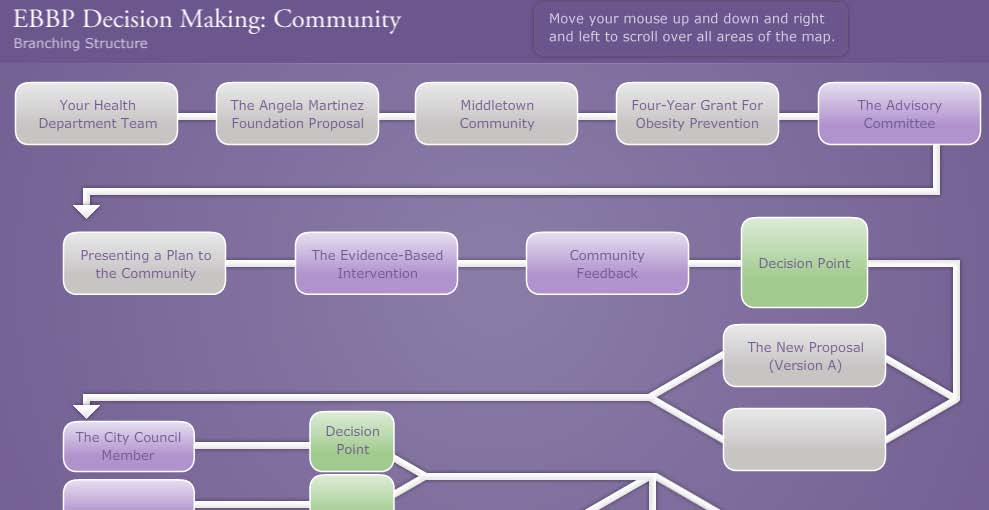 EBBP Decision Making: Community
Branching Structure

Move your mouse up and down and right and left to scroll over all areas of the map.

Your Health Department Team

The Angela Martinez Foundation Proposal

Middletown Community

Four-Year Grant For Obesity Prevention

The Advisory Committee

Presenting a Plan to the Community

The Evidence-Based Intervention

Community Feedback

Decision Point

The New Proposal (Version A)

The City Council Member

Decision Point